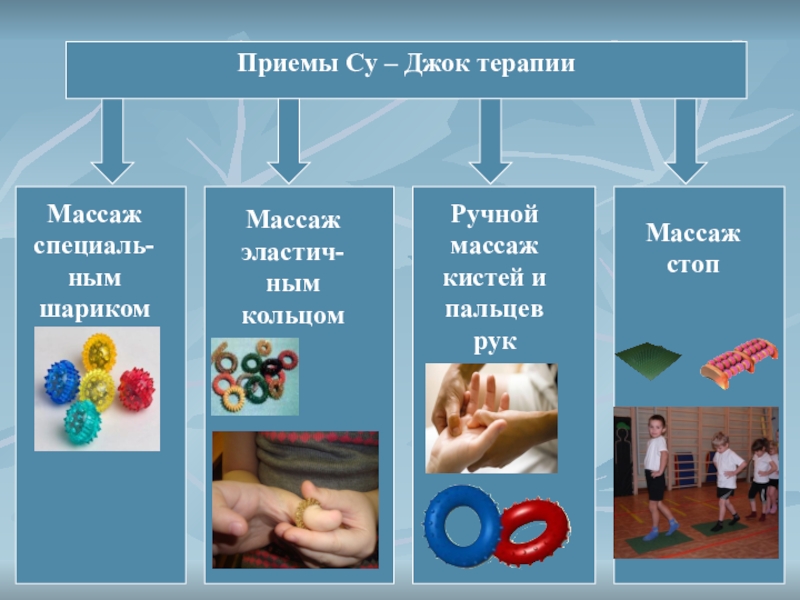 Приемы Су – Джок терапии

Массаж специальным шариком

Массаж эластичным кольцом

Ручной массаж кистей и пальцев рук

Массаж стоп